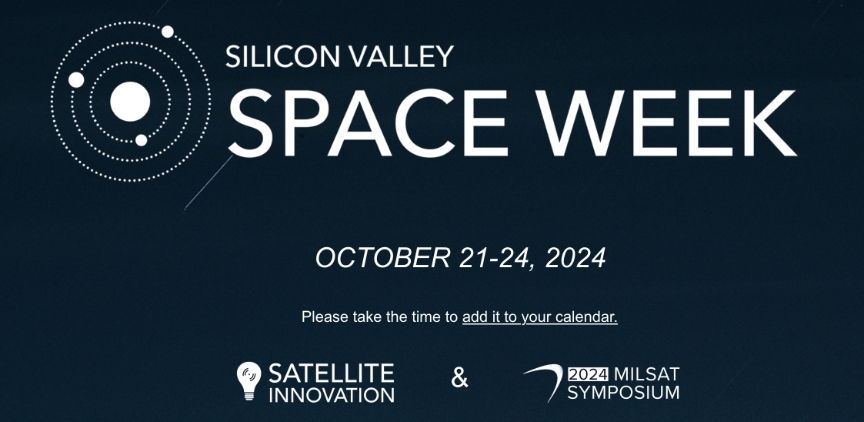 SILICON VALLEY
SPACE WEEK

OCTOBER 21-24, 2024

Please take the time to add it to your calendar.

SATELLITE INNOVATION

&

2024 MILSAT SYMPOSIUM